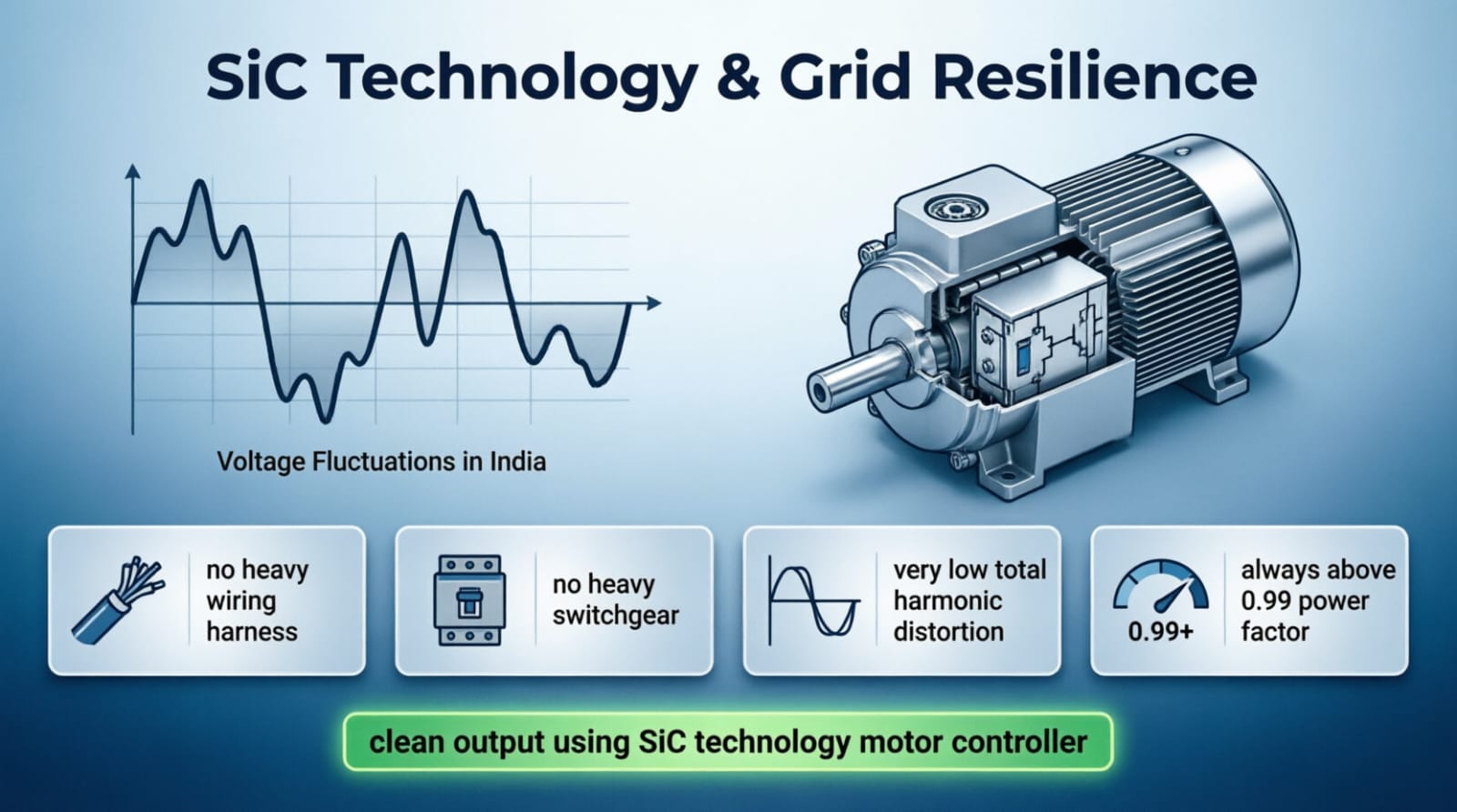 SiC Technology & Grid Resilience

Voltage Fluctuations in India

no heavy wiring harness

no heavy switchgear

very low total harmonic distortion

0.99+

always above 0.99 power factor

clean output using SiC technology motor controller